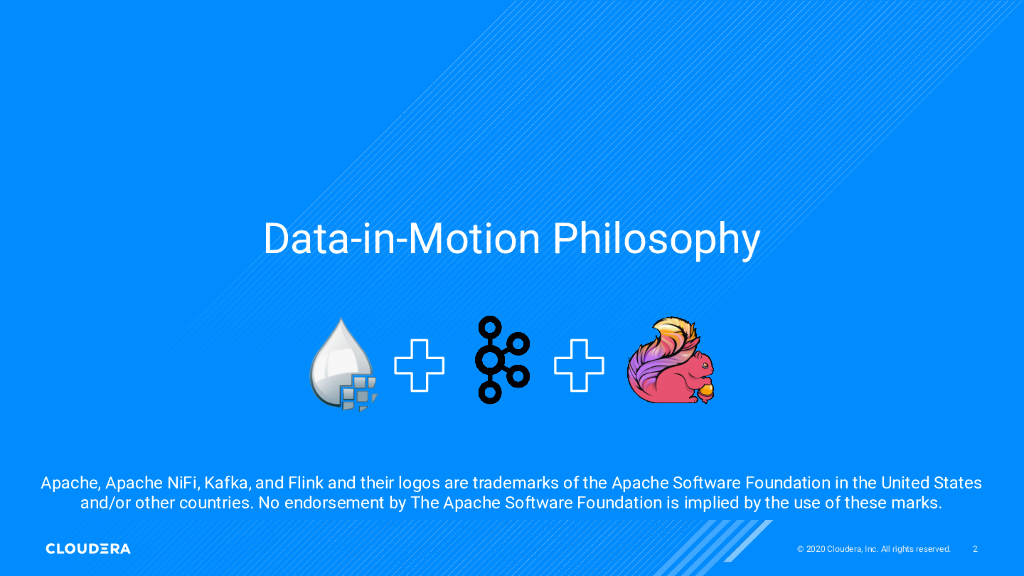 Data-in-Motion Philosophy

Apache, Apache NiFi, Kafka, and Flink and their logos are trademarks of the Apache Software Foundation in the United States and/or other countries. No endorsement by The Apache Software Foundation is implied by the use of these marks.

CLOUDERA

© 2020 Cloudera, Inc. All rights reserved. 2